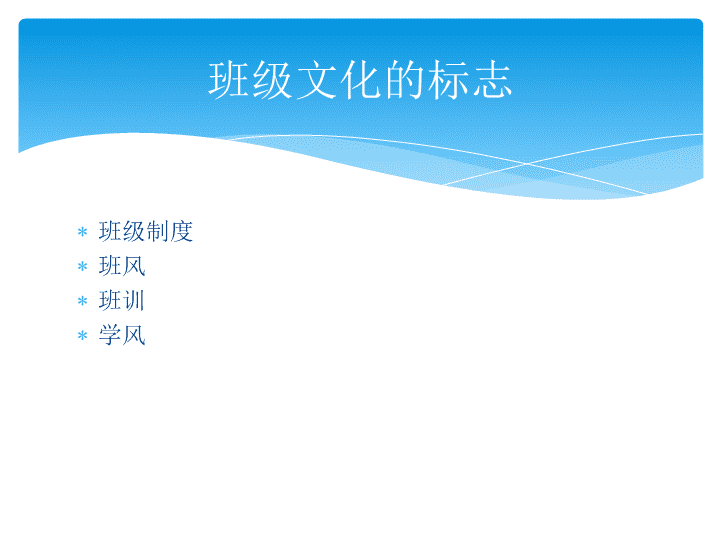 班级文化的标志

* 班级制度
* 班风
* 班训
* 学风